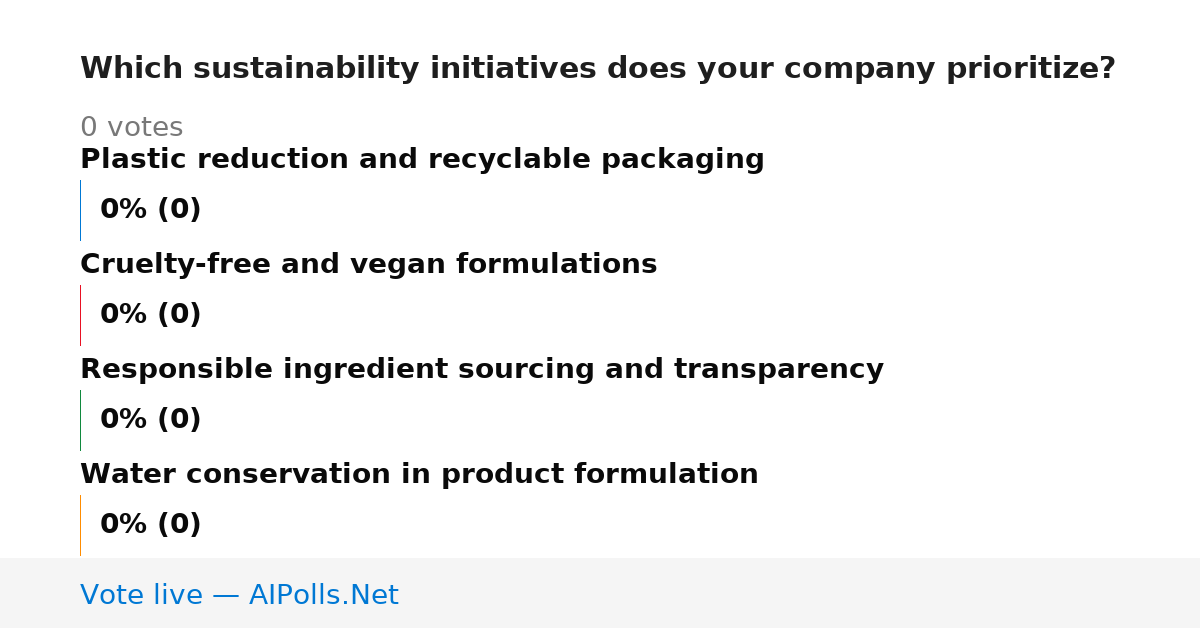 Which sustainability initiatives does your company prioritize?

0 votes

Plastic reduction and recyclable packaging

0% (0)

Cruelty-free and vegan formulations

0% (0)

Responsible ingredient sourcing and transparency

0% (0)

Water conservation in product formulation

0% (0)

Vote live — AIPolls.Net